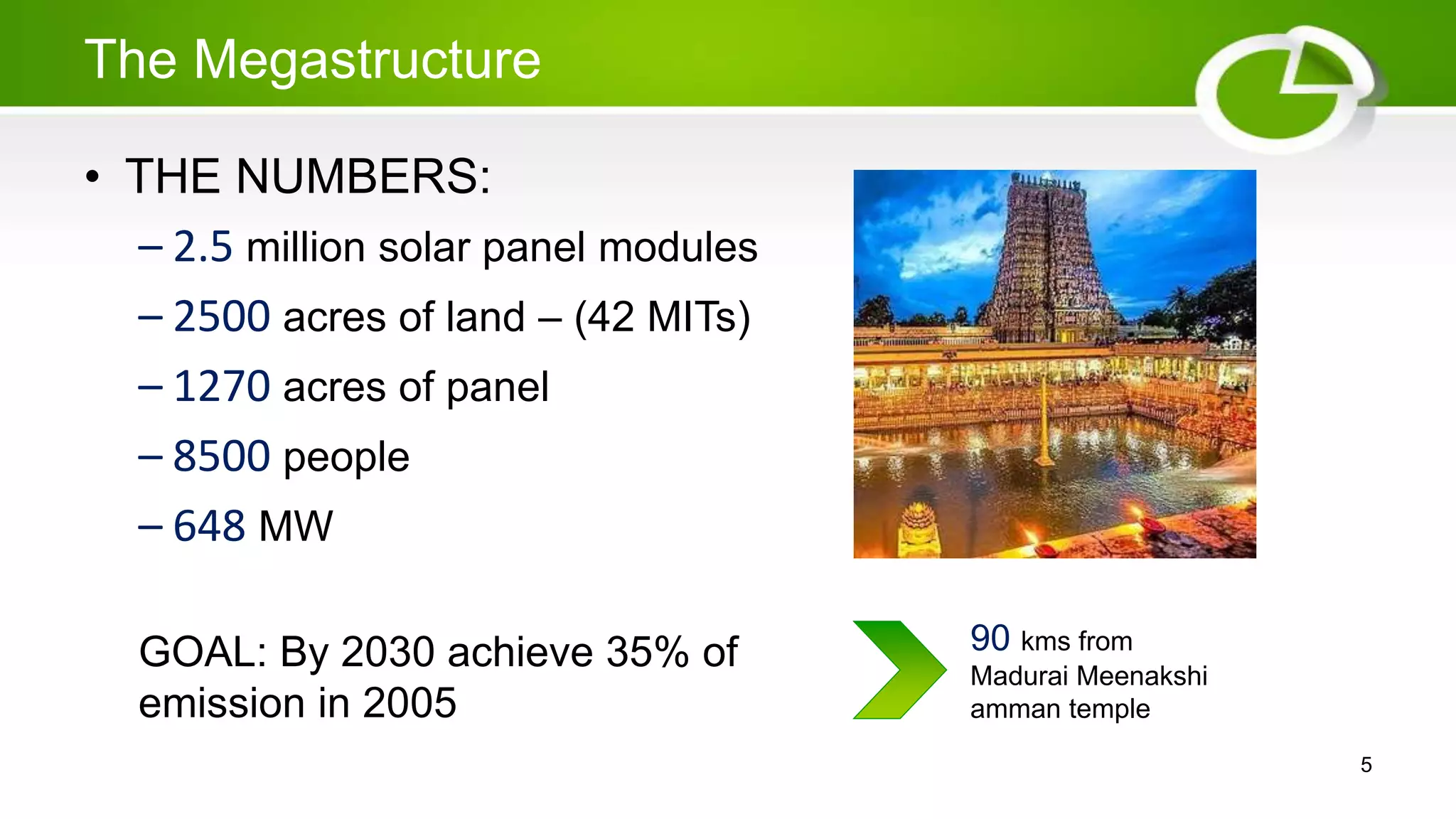 The Megastructure

• THE NUMBERS:
– 2.5 million solar panel modules
– 2500 acres of land – (42 MITs)
– 1270 acres of panel
– 8500 people
– 648 MW

GOAL: By 2030 achieve 35% of emission in 2005

90 kms from Madurai Meenakshi amman temple

5